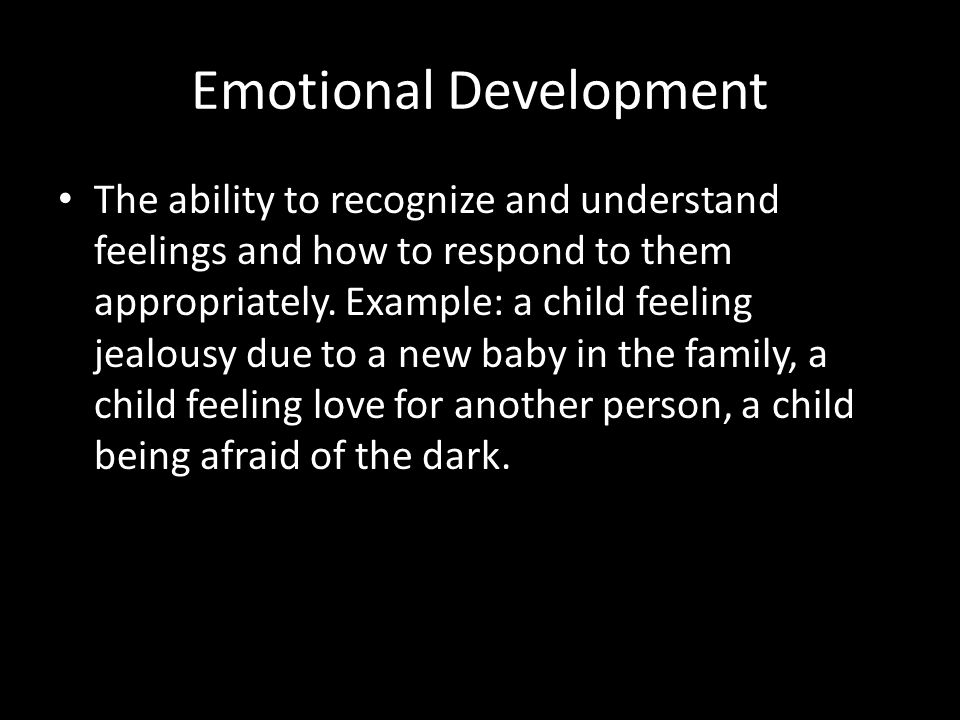 Emotional Development

• The ability to recognize and understand feelings and how to respond to them appropriately. Example: a child feeling jealousy due to a new baby in the family, a child feeling love for another person, a child being afraid of the dark.